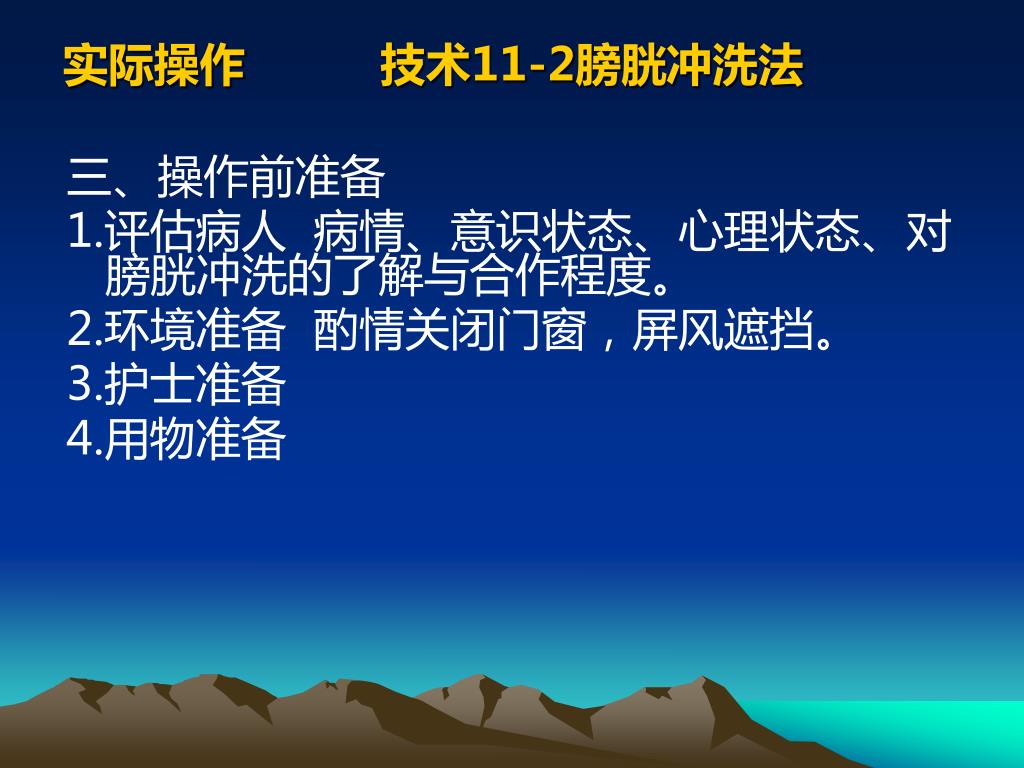 实际操作　　技术11-2膀胱冲洗法

三、操作前准备

1.评估病人 病情、意识状态、心理状态、对膀胱冲洗的了解与合作程度。

2.环境准备 酌情关闭门窗，屏风遮挡。

3.护士准备

4.用物准备